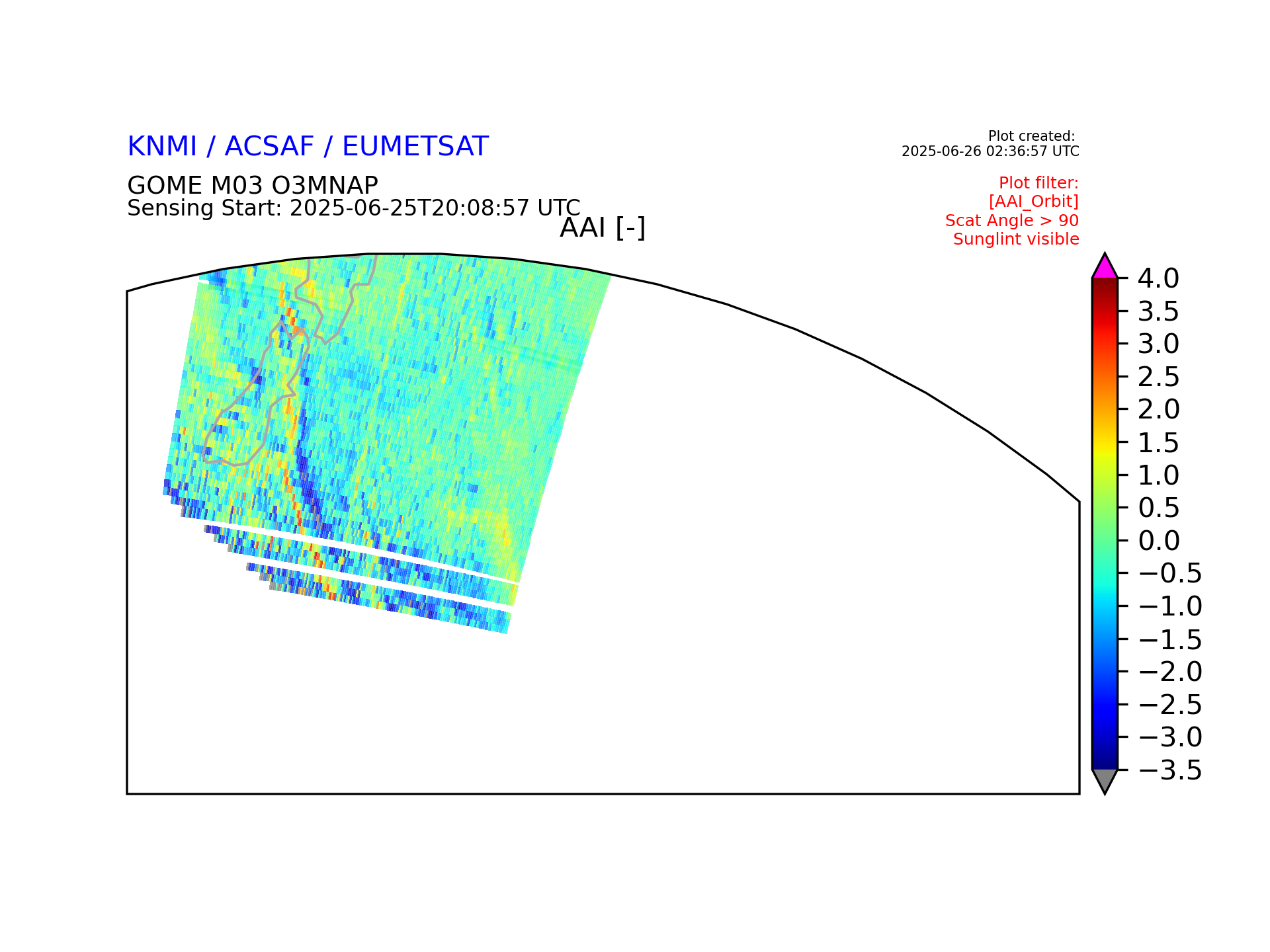 KNMI / ACSAF / EUMETSAT

Plot created:
2025-06-26 02:36:57 UTC

GOME M03 O3MNAP
Sensing Start: 2025-06-25T20:08:57 UTC

Plot filter:
[AAI_Orbit]
Scat Angle > 90
Sunglint visible

AAI [-]

4.0
3.5
3.0
2.5
2.0
1.5
1.0
0.5
0.0
−0.5
−1.0
−1.5
−2.0
−2.5
−3.0
−3.5